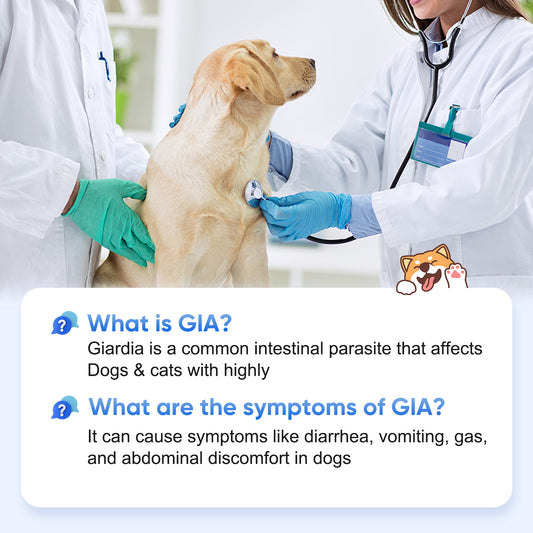 What is GIA?
Giardia is a common intestinal parasite that affects Dogs & cats with highly

What are the symptoms of GIA?
It can cause symptoms like diarrhea, vomiting, gas, and abdominal discomfort in dogs